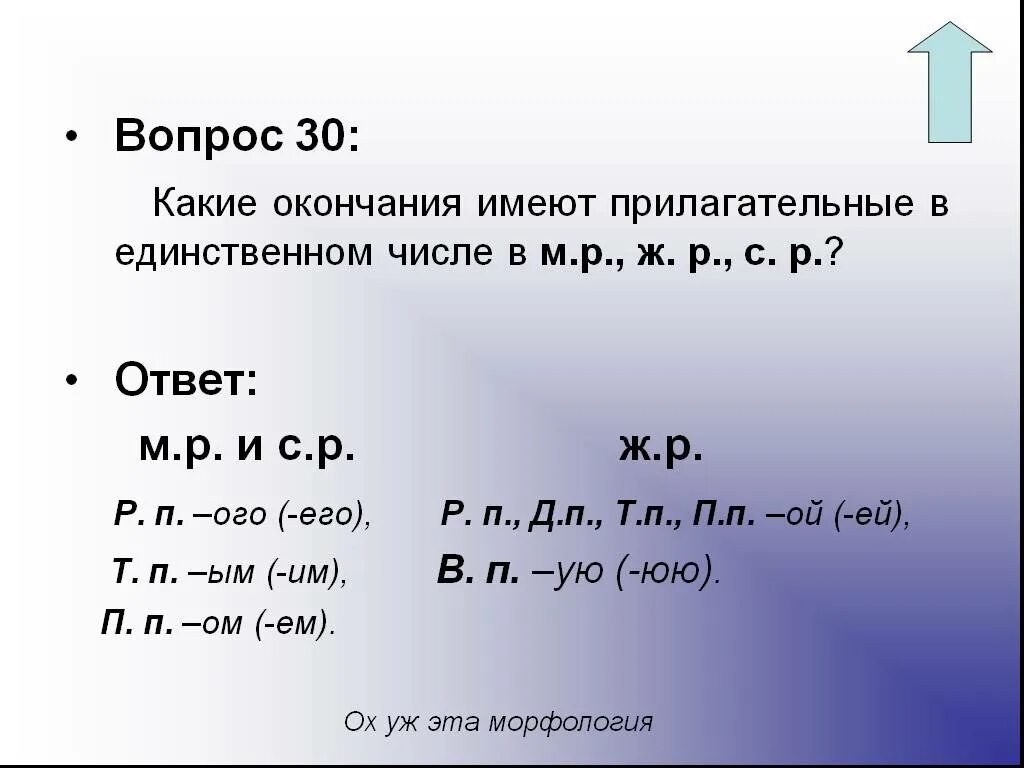 • Вопрос 30:

Какие окончания имеют прилагательные в единственном числе в м.р., ж. р., с. р.?

• Ответ:

м.р. и с.р.

Р. п. –ого (-его),

Т. п. –ым (-им),

П. п. –ом (-ем).

ж.р.

Р. п., Д.п., Т.п., П.п. –ой (-ей),

В. п. –ую (-юю).

Ох уж эта морфология